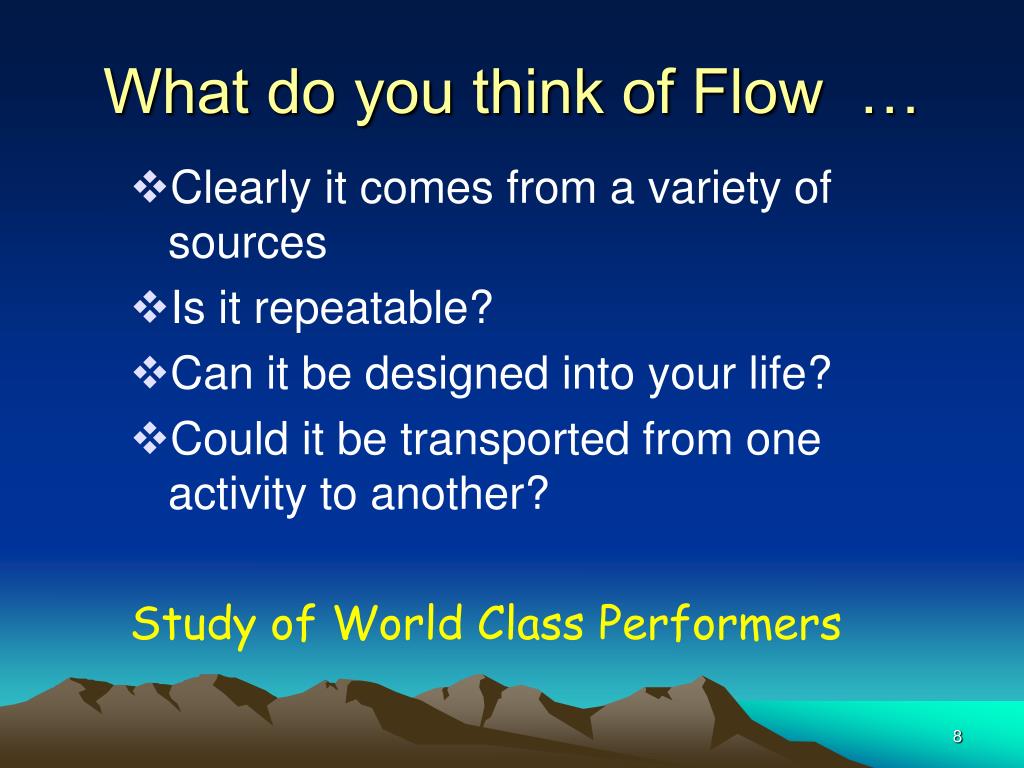 What do you think of Flow …

❖Clearly it comes from a variety of sources

❖Is it repeatable?

❖Can it be designed into your life?

❖Could it be transported from one activity to another?

Study of World Class Performers

8